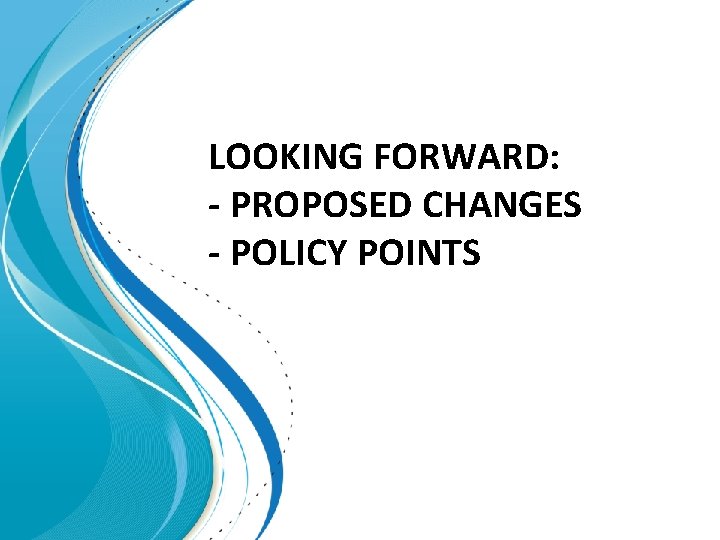 LOOKING FORWARD:
- PROPOSED CHANGES
- POLICY POINTS